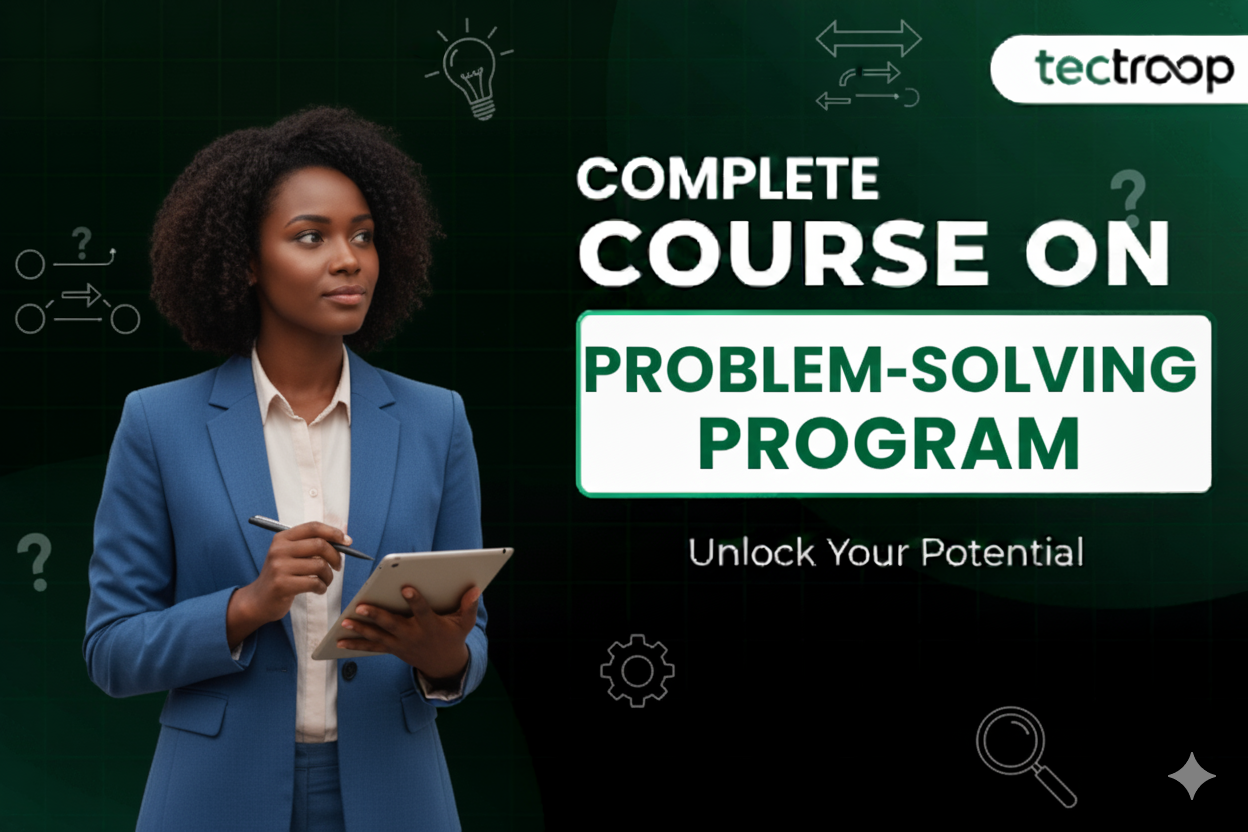 tectroop

COMPLETE COURSE ON

PROBLEM-SOLVING PROGRAM

Unlock Your Potential